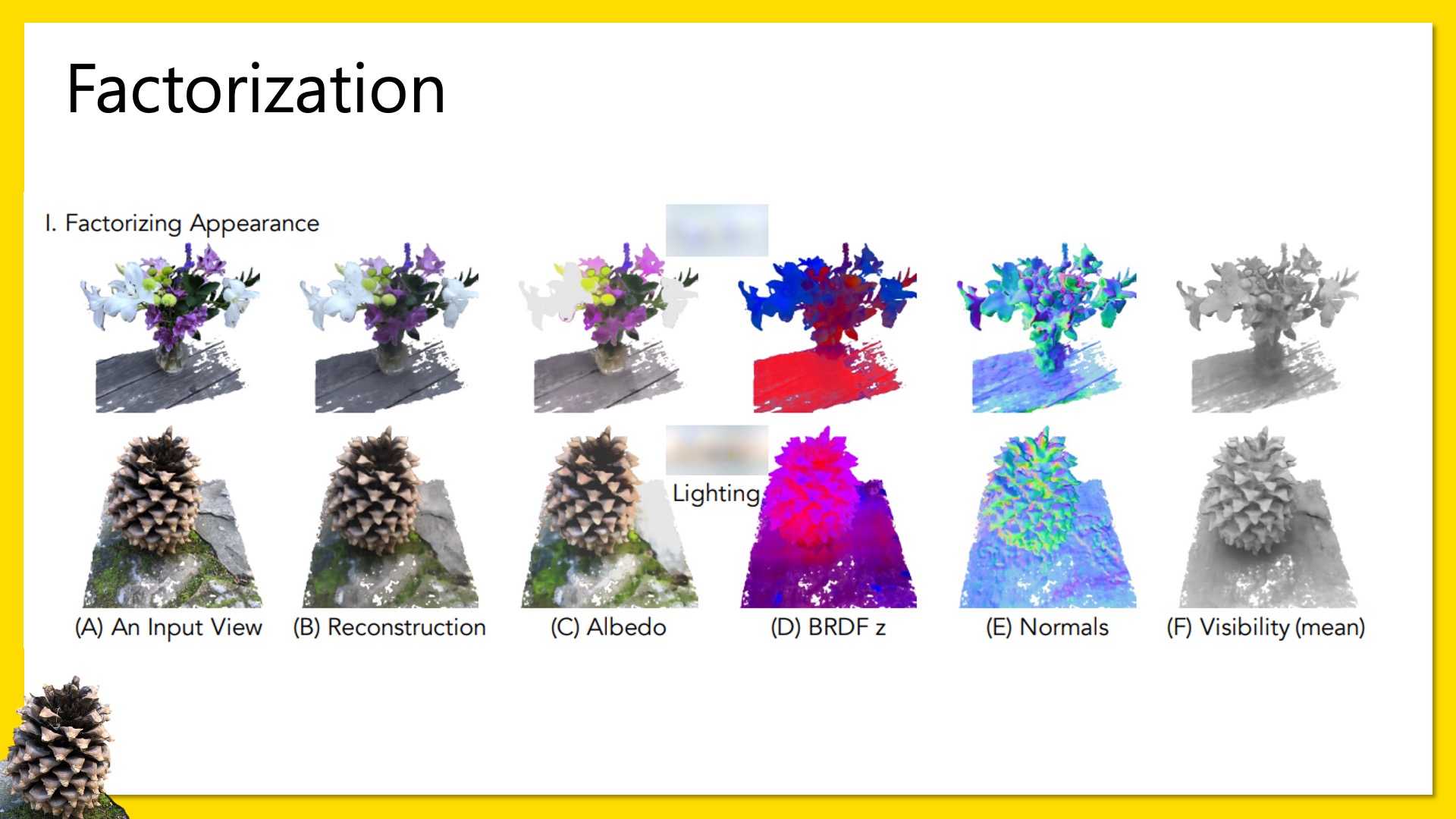 Factorization

I. Factorizing Appearance

Lighting

(A) An Input View (B) Reconstruction (C) Albedo (D) BRDF z (E) Normals (F) Visibility (mean)